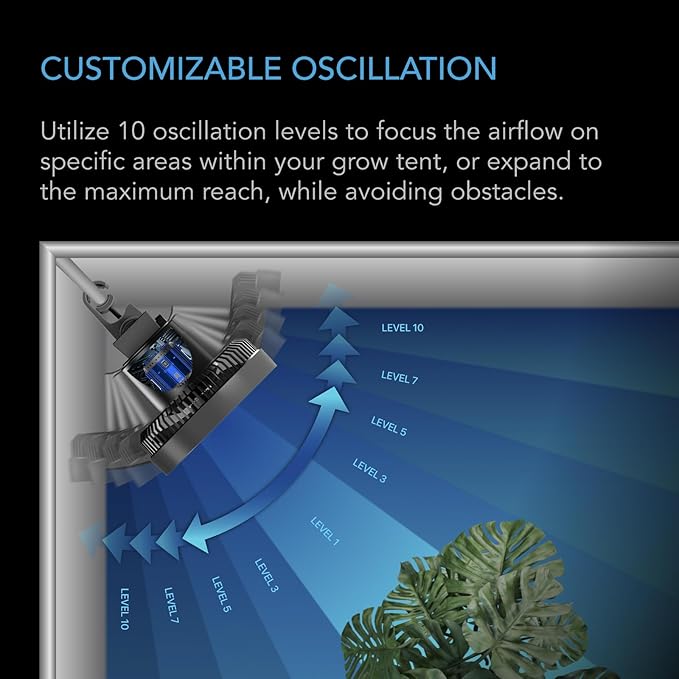 CUSTOMIZABLE OSCILLATION

Utilize 10 oscillation levels to focus the airflow on specific areas within your grow tent, or expand to the maximum reach, while avoiding obstacles.

LEVEL 10
LEVEL 7
LEVEL 5
LEVEL 3
LEVEL 1
LEVEL 3
LEVEL 5
LEVEL 7
LEVEL 10